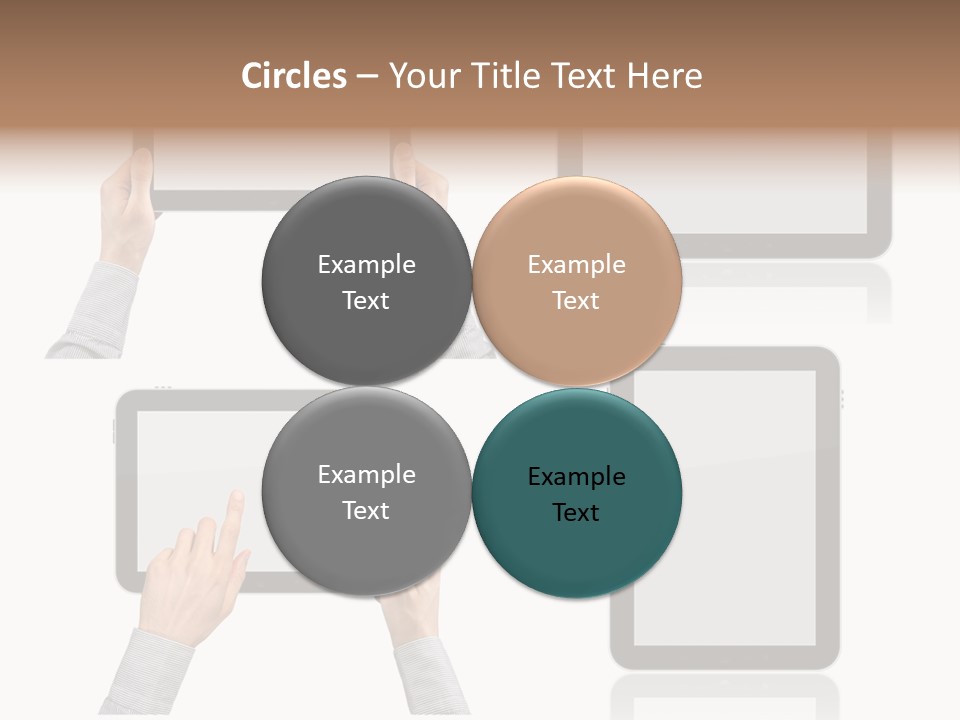 Circles – Your Title Text Here

Example Text

Example Text

Example Text

Example Text